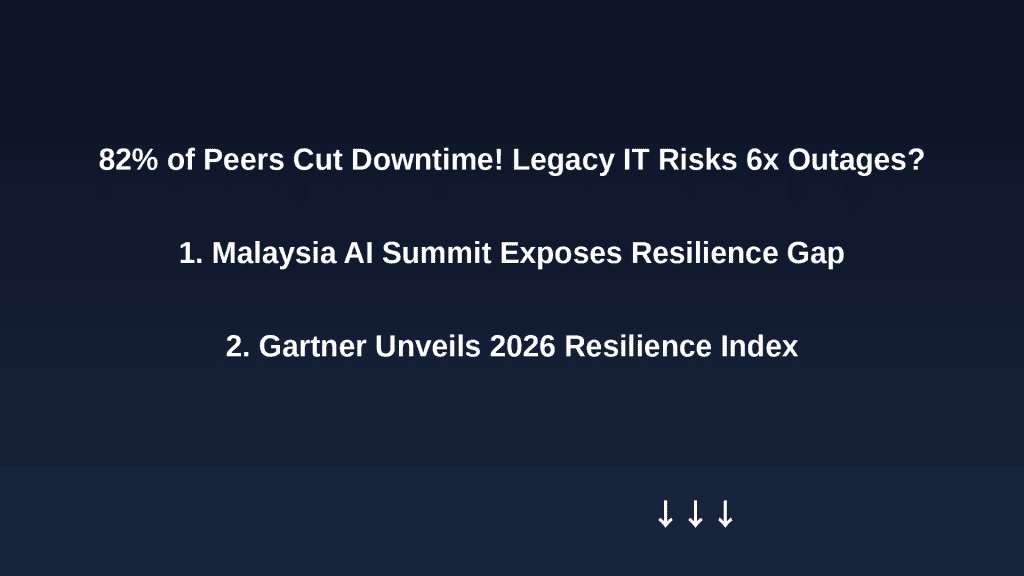 82% of Peers Cut Downtime! Legacy IT Risks 6x Outages?

1. Malaysia AI Summit Exposes Resilience Gap

2. Gartner Unveils 2026 Resilience Index

↓↓↓